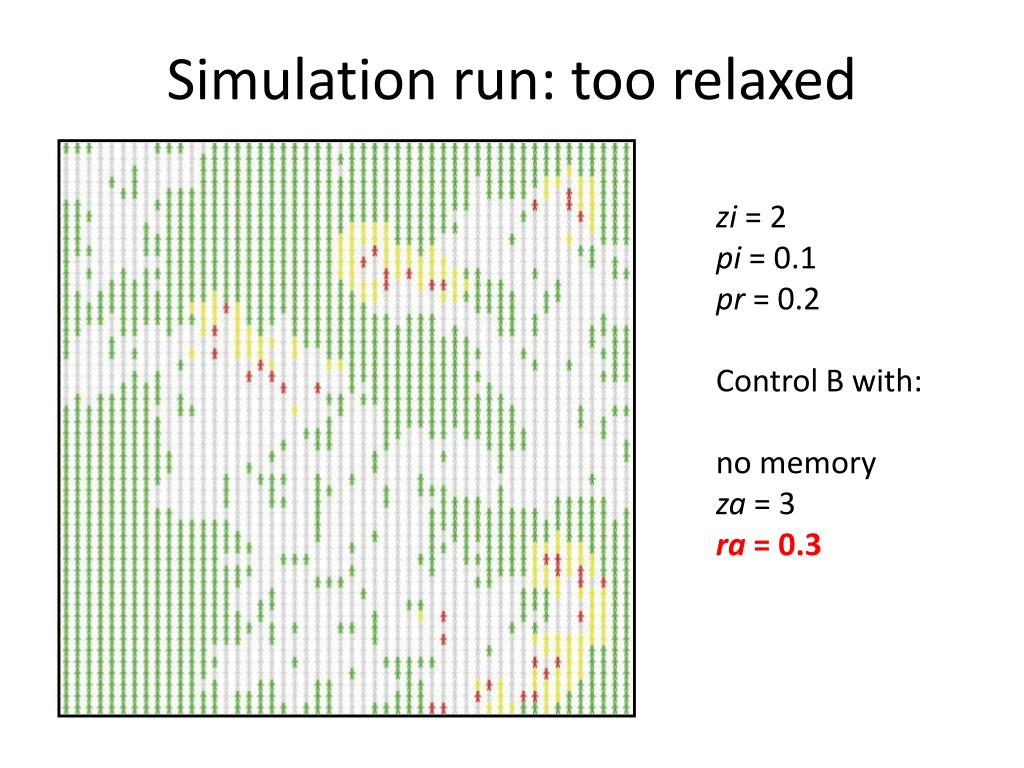 Simulation run: too relaxed

zi = 2
pi = 0.1
pr = 0.2

Control B with:

no memory
za = 3
ra = 0.3